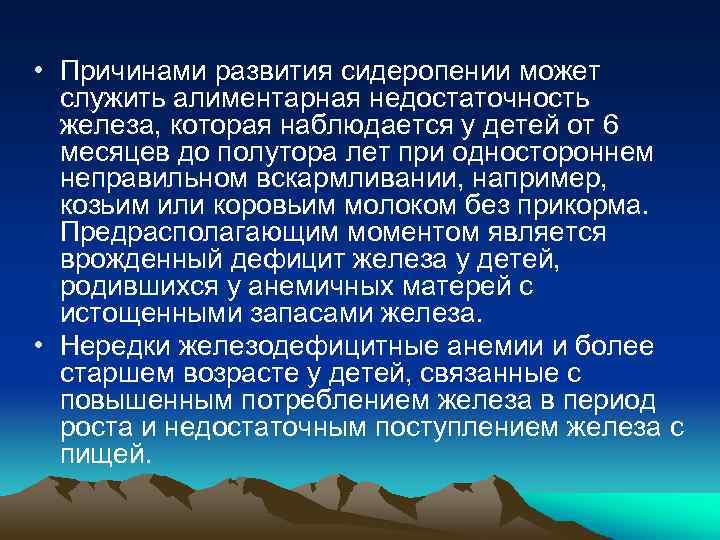 • Причинами развития сидеропении может служить алиментарная недостаточность железа, которая наблюдается у детей от 6 месяцев до полутора лет при одностороннем неправильном вскармливании, например, козьим или коровьим молоком без прикорма. Предрасполагающим моментом является врожденный дефицит железа у детей, родившихся у анемичных матерей с истощенными запасами железа.

• Нередки железодефицитные анемии и более старшем возрасте у детей, связанные с повышенным потреблением железа в период роста и недостаточным поступлением железа с пищей.